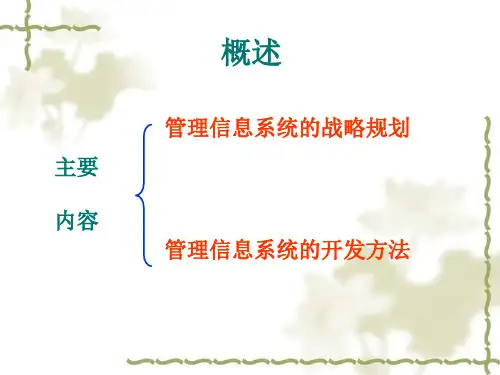 概述

主要

内容

管理信息系统的战略规划

管理信息系统的开发方法